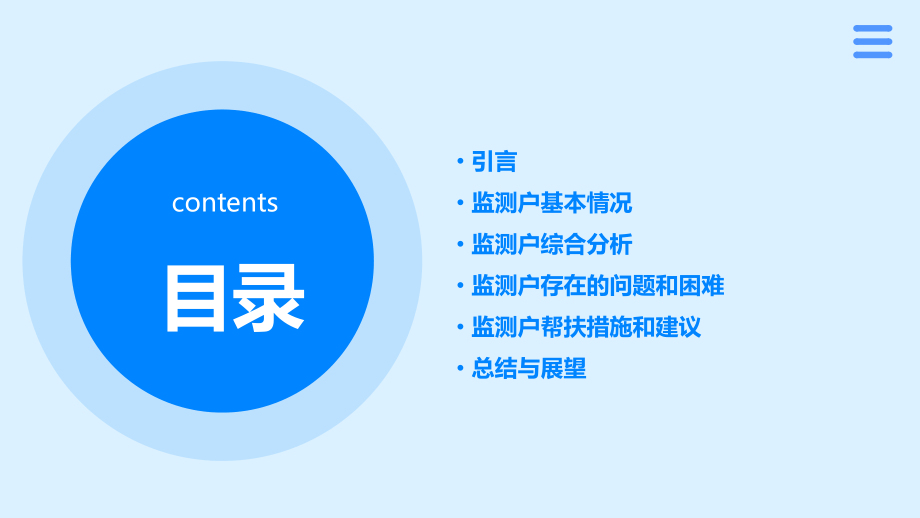 contents

目录

• 引言
• 监测户基本情况
• 监测户综合分析
• 监测户存在的问题和困难
• 监测户帮扶措施和建议
• 总结与展望